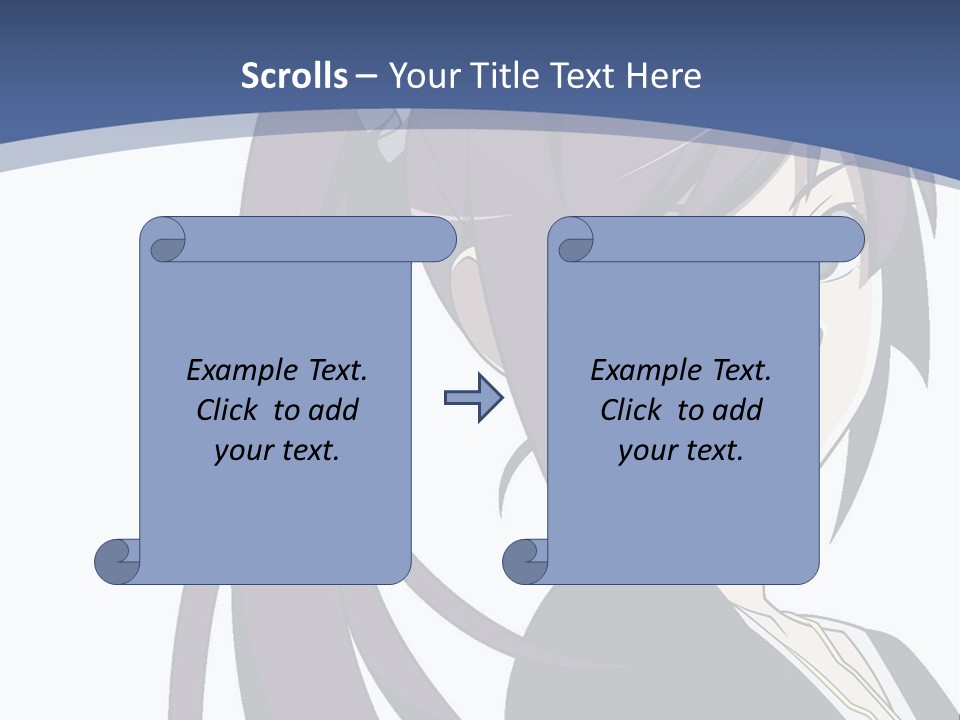 Scrolls – Your Title Text Here

Example Text. Click to add your text.

Example Text. Click to add your text.